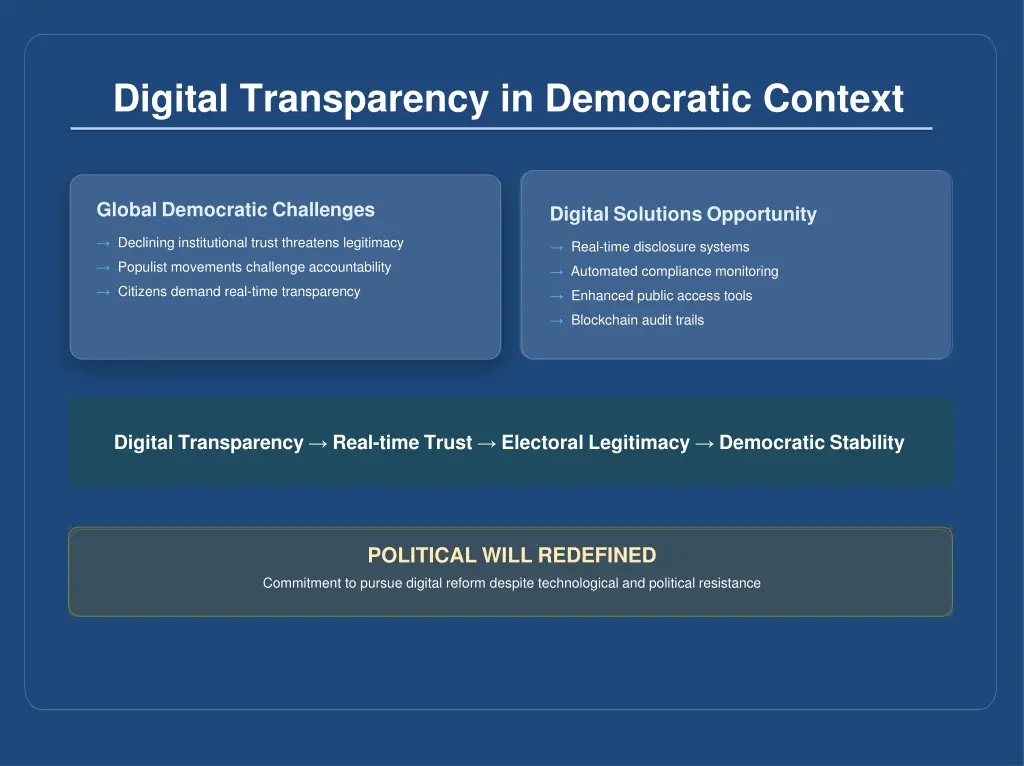 Digital Transparency in Democratic Context

Global Democratic Challenges

→ Declining institutional trust threatens legitimacy
→ Populist movements challenge accountability
→ Citizens demand real-time transparency

Digital Solutions Opportunity

→ Real-time disclosure systems
→ Automated compliance monitoring
→ Enhanced public access tools
→ Blockchain audit trails

Digital Transparency → Real-time Trust → Electoral Legitimacy → Democratic Stability

POLITICAL WILL REDEFINED

Commitment to pursue digital reform despite technological and political resistance